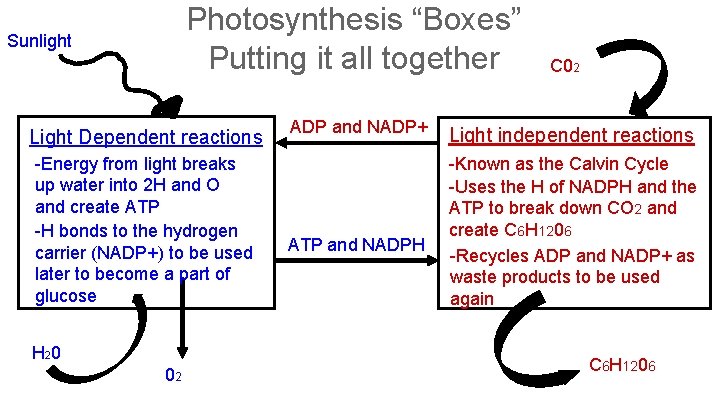 Photosynthesis “Boxes”
Putting it all together

Sunlight

$C0_2$

Light Dependent reactions
-Energy from light breaks up water into 2H and O and create ATP
-H bonds to the hydrogen carrier (NADP+) to be used later to become a part of glucose

ADP and NADP+

ATP and NADPH

Light independent reactions
-Known as the Calvin Cycle
-Uses the H of NADPH and the ATP to break down $CO_2$ and create $C_6H_{12}0_6$
-Recycles ADP and NADP+ as waste products to be used again

$H_20$

$0_2$

$C_6H_{12}0_6$